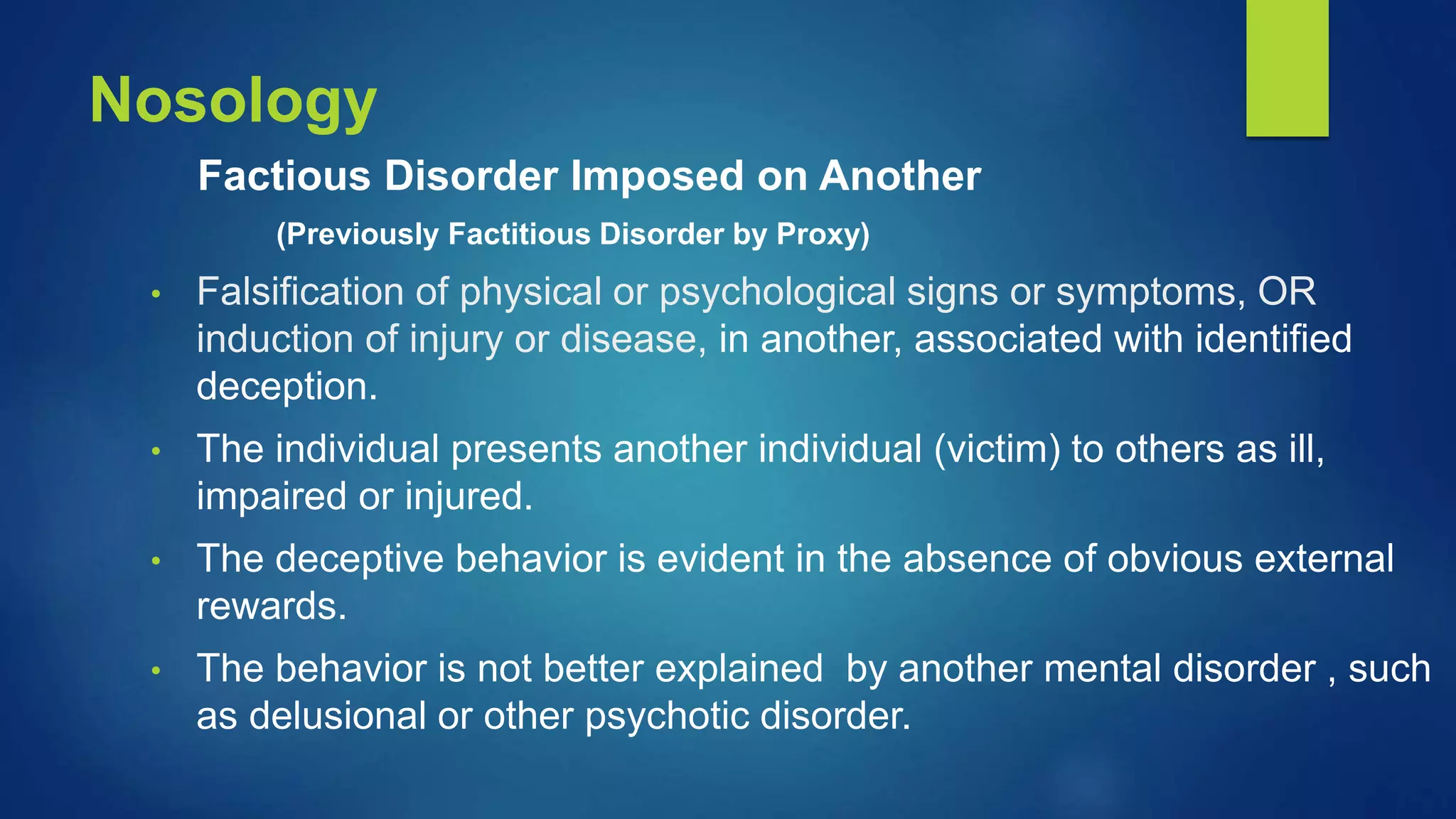 Nosology

Factious Disorder Imposed on Another

(Previously Factitious Disorder by Proxy)

• Falsification of physical or psychological signs or symptoms, OR induction of injury or disease, in another, associated with identified deception.

• The individual presents another individual (victim) to others as ill, impaired or injured.

• The deceptive behavior is evident in the absence of obvious external rewards.

• The behavior is not better explained by another mental disorder , such as delusional or other psychotic disorder.